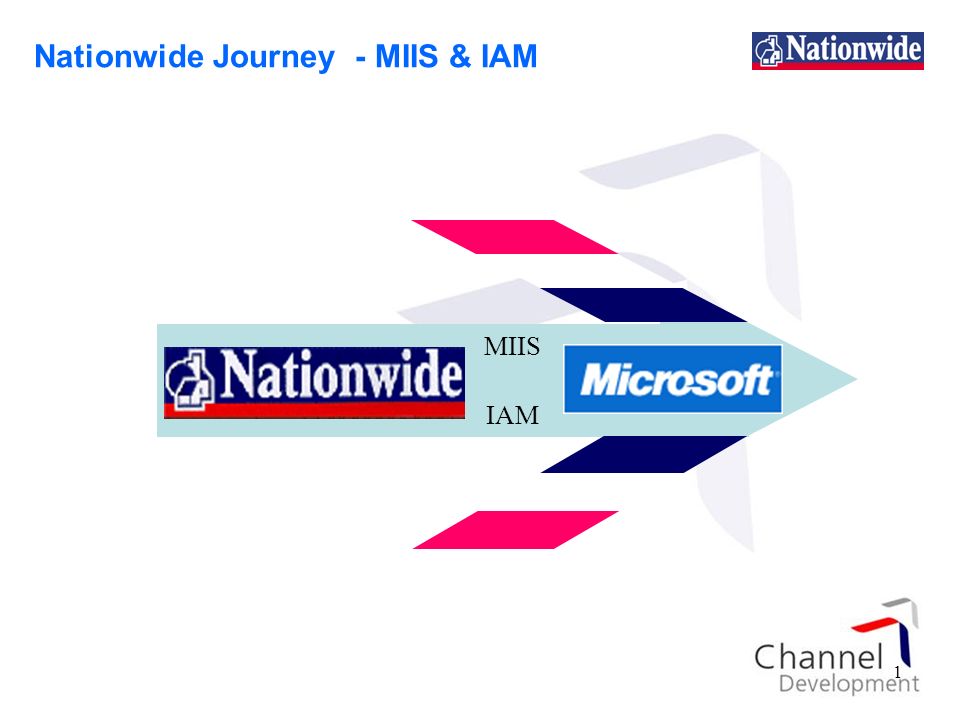 Nationwide Journey - MIIS & IAM

Nationwide

Nationwide

MIIS

IAM

Microsoft

Channel Development

1